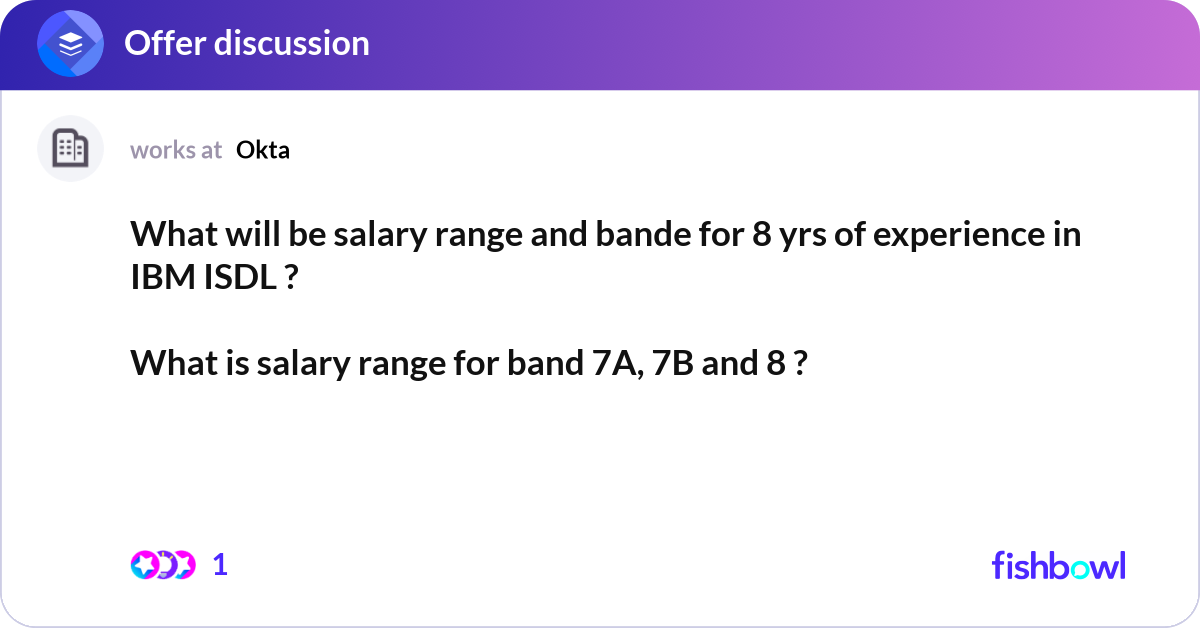 Offer discussion

works at Okta

What will be salary range and bande for 8 yrs of experience in IBM ISDL ?

What is salary range for band 7A, 7B and 8 ?

1

fishbowl